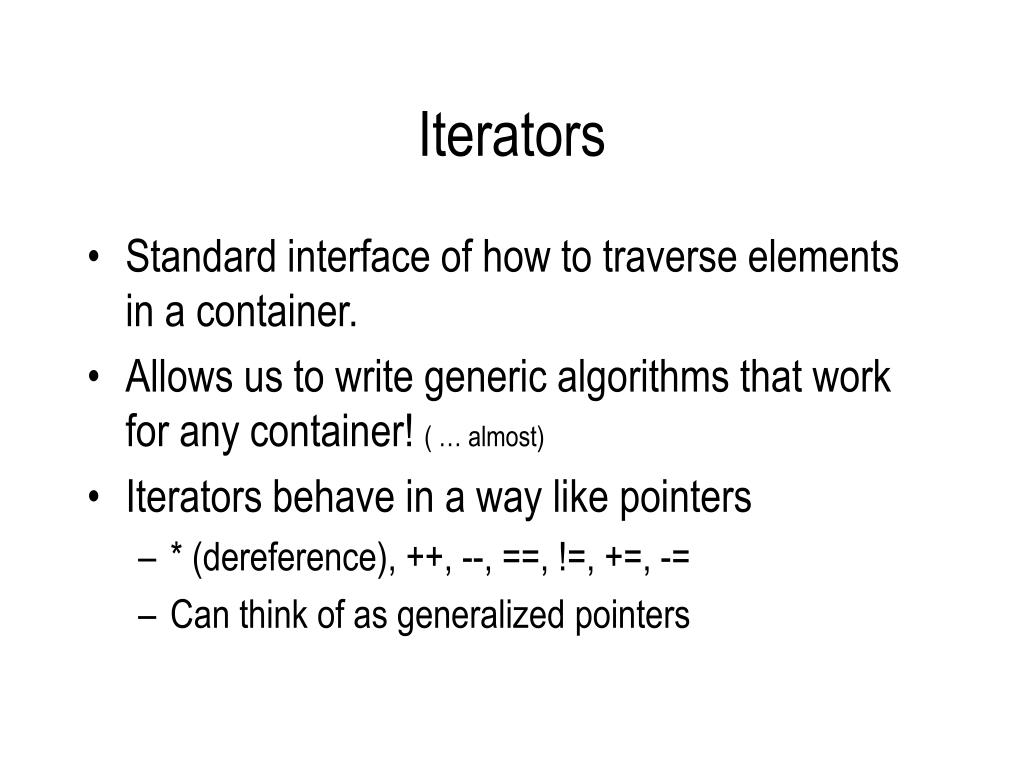 Iterators

• Standard interface of how to traverse elements in a container.
• Allows us to write generic algorithms that work for any container! ( … almost)
• Iterators behave in a way like pointers
– * (dereference), ++, --, ==, !=, +=, -=
– Can think of as generalized pointers